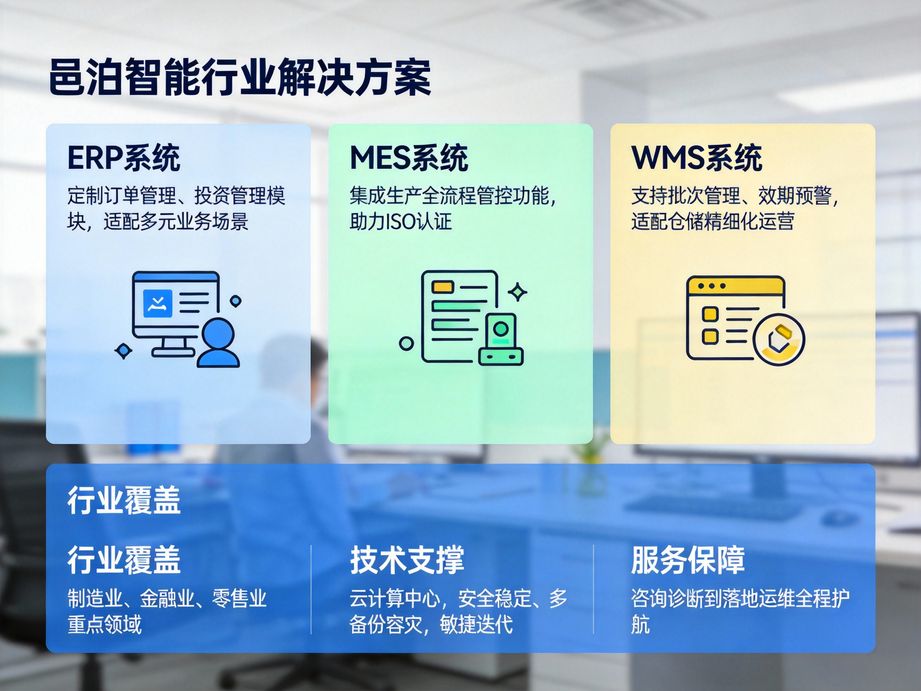 邑泊智能行业解决方案

ERP系统
定制订单管理、投资管理模块，适配多元业务场景

MES系统
集成生产全流程管控功能，助力ISO认证

WMS系统
支持批次管理、效期预警，适配仓储精细化运营

行业覆盖

行业覆盖
制造业、金融业、零售业重点领域

技术支撑
云计算中心，安全稳定、多备份容灾，敏捷迭代

服务保障
咨询诊断到落地运维全程护航